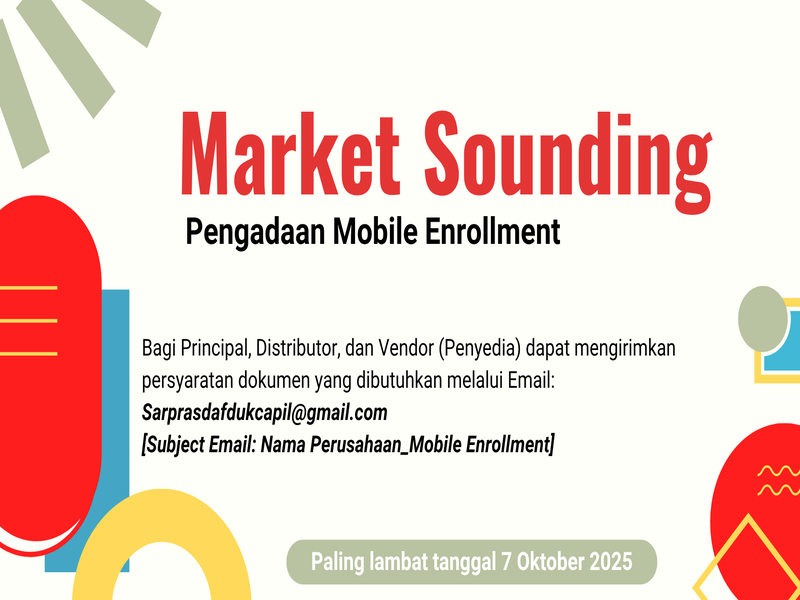 Market Sounding
Pengadaan Mobile Enrollment

Bagi Principal, Distributor, dan Vendor (Penyedia) dapat mengirimkan persyaratan dokumen yang dibutuhkan melalui Email:
Sarprasdafdukcapil@gmail.com
[Subject Email: Nama Perusahaan_Mobile Enrollment]

Paling lambat tanggal 7 Oktober 2025